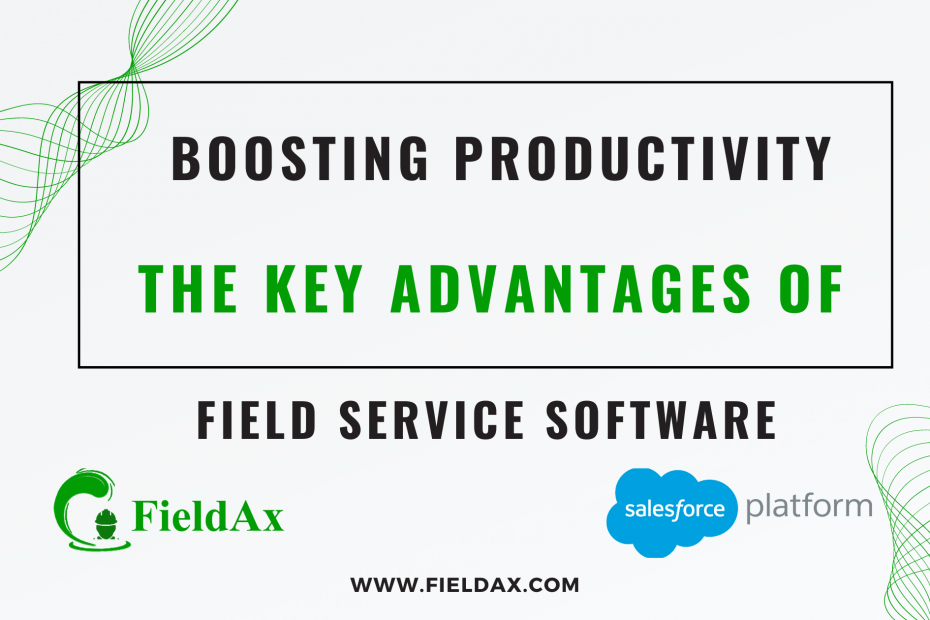 BOOSTING PRODUCTIVITY

THE KEY ADVANTAGES OF

FIELD SERVICE SOFTWARE

FieldAx

salesforce platform

WWW.FIELDAX.COM